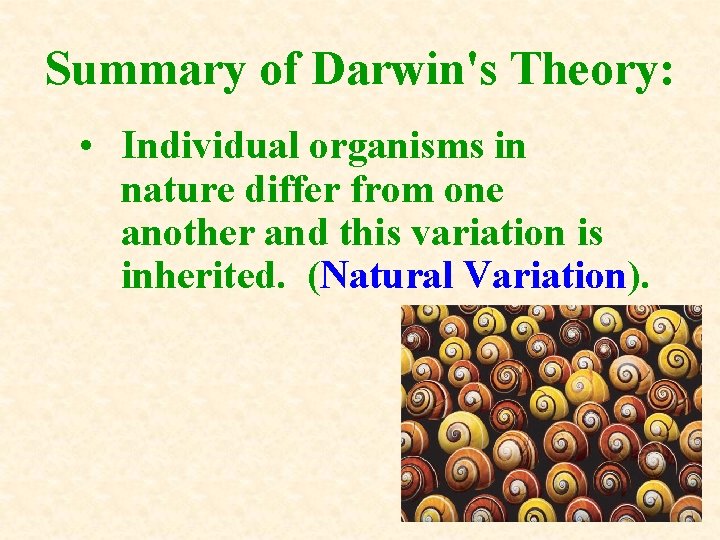 Summary of Darwin's Theory:

• Individual organisms in nature differ from one another and this variation is inherited. (Natural Variation).